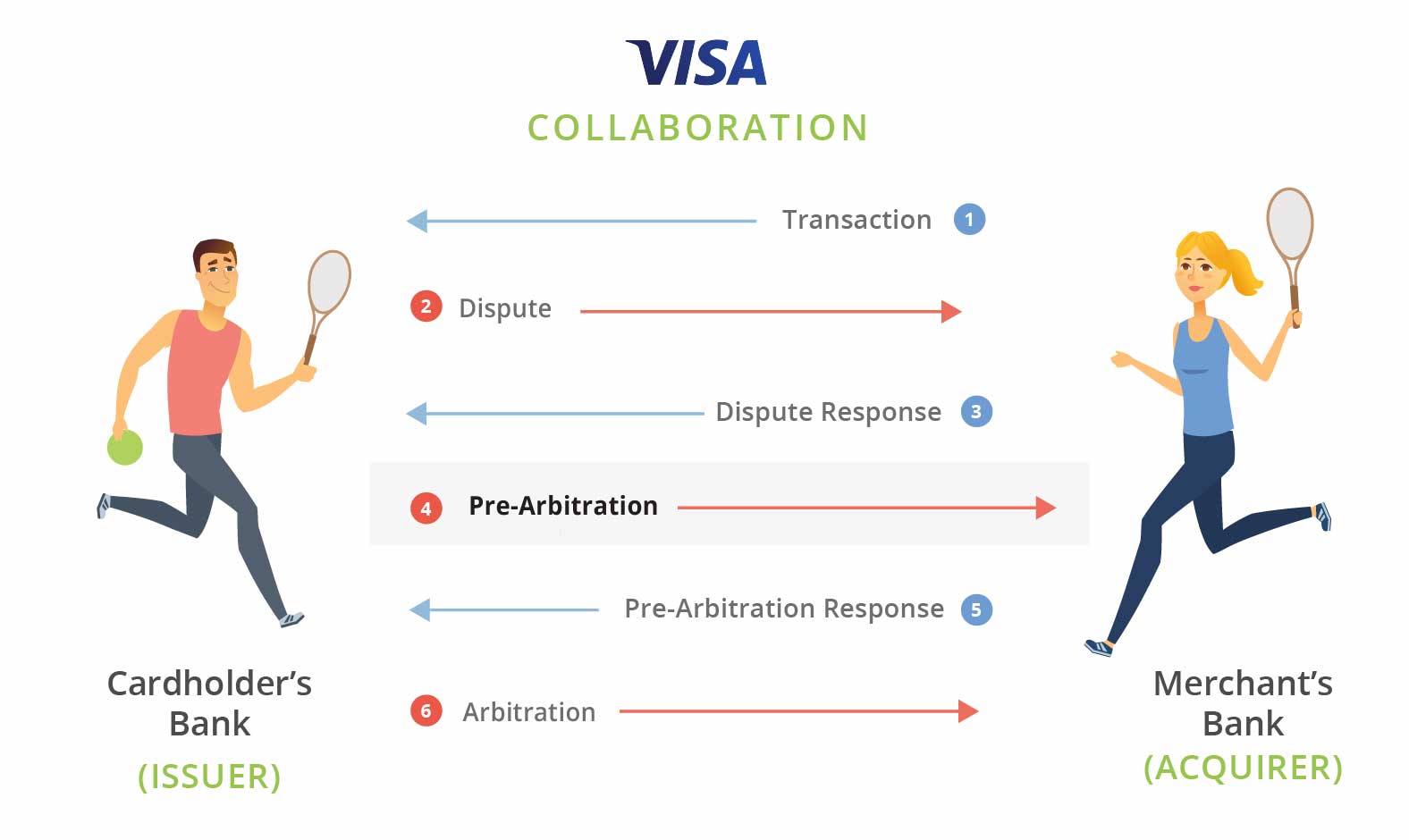 VISA
COLLABORATION

Transaction 1

2 Dispute

Dispute Response 3

4 Pre-Arbitration

Pre-Arbitration Response 5

6 Arbitration

Cardholder's Bank
(ISSUER)

Merchant's Bank
(ACQUIRER)